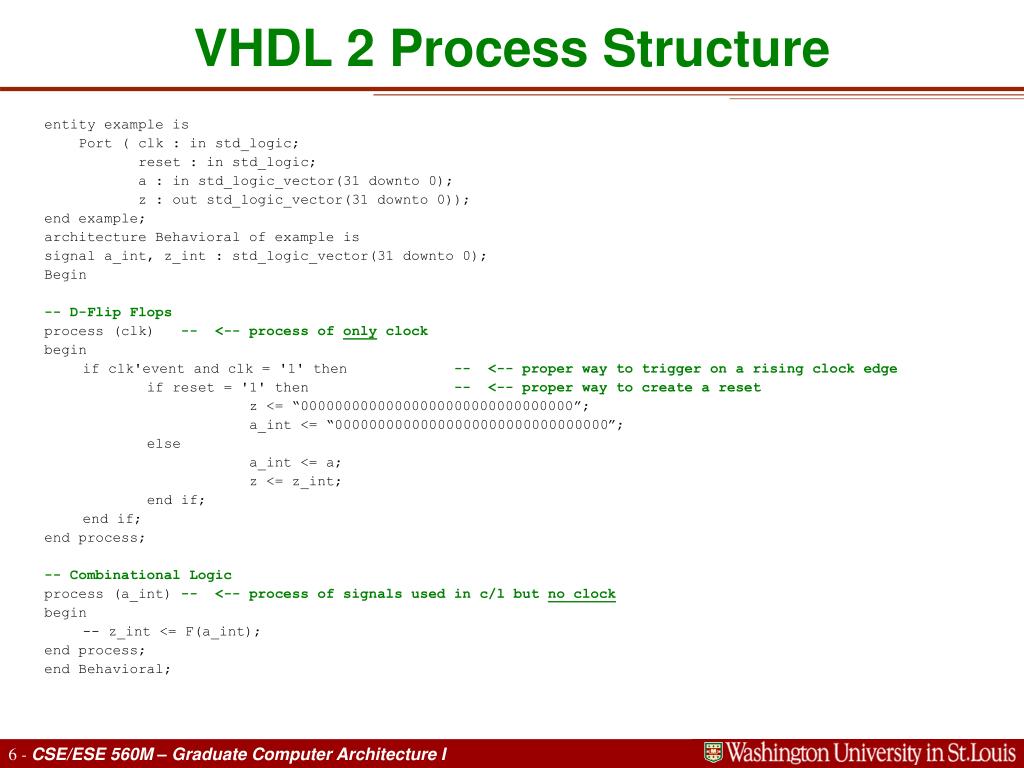 VHDL 2 Process Structure

entity example is
Port ( clk : in std_logic;
reset : in std_logic;
a : in std_logic_vector(31 downto 0);
z : out std_logic_vector(31 downto 0));
end example;
architecture Behavioral of example is
signal a_int, z_int : std_logic_vector(31 downto 0);
Begin

-- D-Flip Flops
process (clk) -- <-- process of only clock
begin
if clk'event and clk = '1' then -- <-- proper way to trigger on a rising clock edge
if reset = '1' then -- <-- proper way to create a reset
z <= “00000000000000000000000000000000”;
a_int <= “00000000000000000000000000000000”;
else
a_int <= a;
z <= z_int;
end if;
end if;
end process;

-- Combinational Logic
process (a_int) -- <-- process of signals used in c/l but no clock
begin
-- z_int <= F(a_int);
end process;
end Behavioral;

6 - CSE/ESE 560M – Graduate Computer Architecture I

Washington University in St.Louis